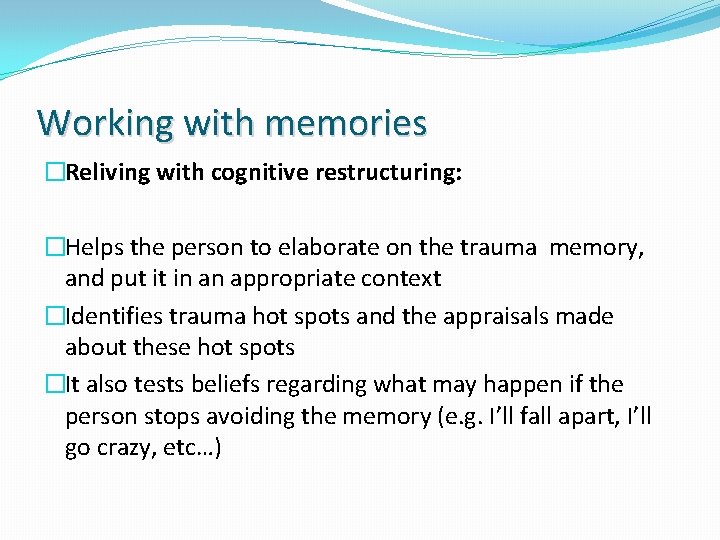 Working with memories

Reliving with cognitive restructuring:

Helps the person to elaborate on the trauma memory, and put it in an appropriate context

Identifies trauma hot spots and the appraisals made about these hot spots

It also tests beliefs regarding what may happen if the person stops avoiding the memory (e.g. I'll fall apart, I'll go crazy, etc…)